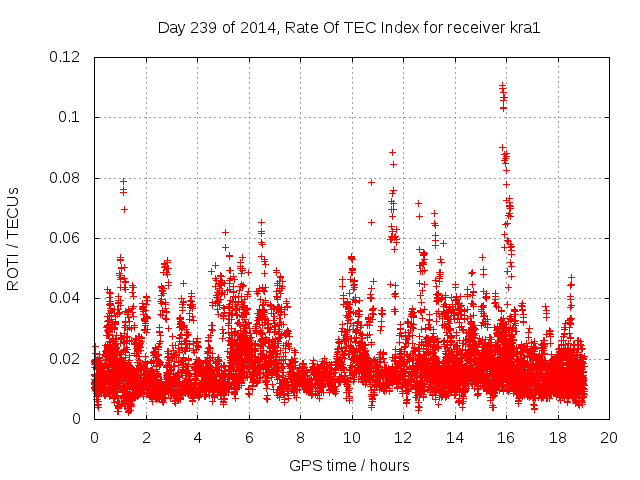 Day 239 of 2014, Rate Of TEC Index for receiver kra1

ROTI / TECUs

0.12
0.1
0.08
0.06
0.04
0.02
0

0 2 4 6 8 10 12 14 16 18 20

GPS time / hours